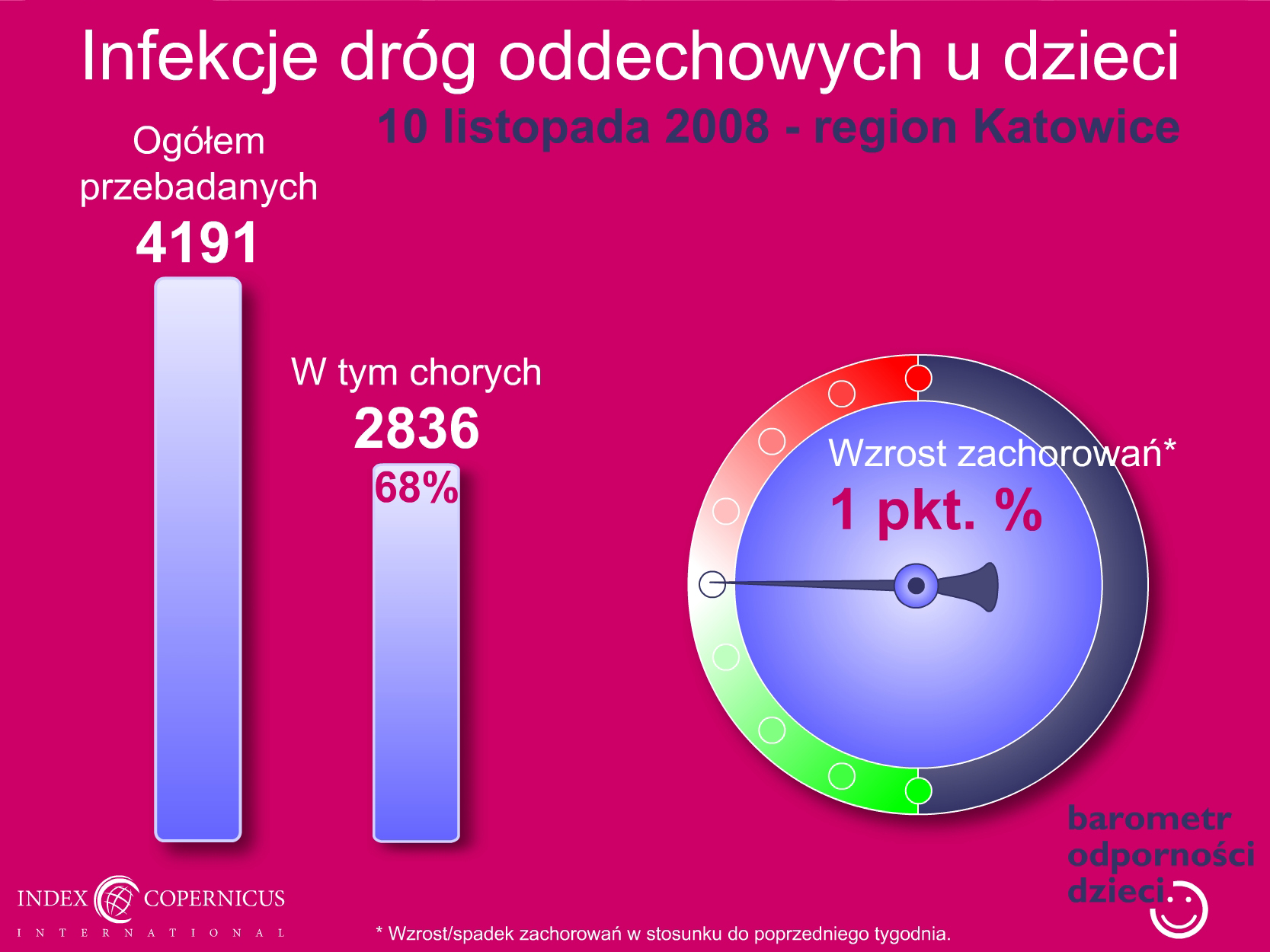 Infekcje dróg oddechowych u dzieci

10 listopada 2008 - region Katowice

Ogółem przebadanych
4191

W tym chorych
2836
68%

Wzrost zachorowań*
1 pkt. %

barometr
odporności
dzieci

INDEX COPERNICUS
INTERNATIONAL

* Wzrost/spadek zachorowań w stosunku do poprzedniego tygodnia.